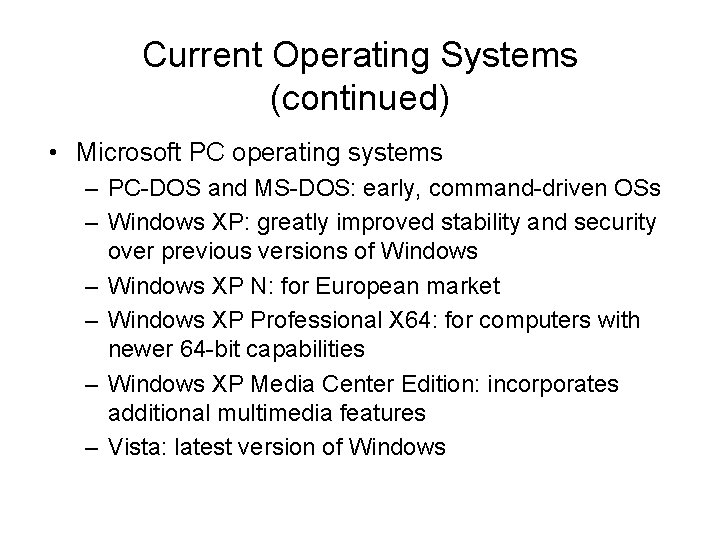 Current Operating Systems (continued)

• Microsoft PC operating systems
  – PC-DOS and MS-DOS: early, command-driven OSs
  – Windows XP: greatly improved stability and security over previous versions of Windows
  – Windows XP N: for European market
  – Windows XP Professional X64: for computers with newer 64-bit capabilities
  – Windows XP Media Center Edition: incorporates additional multimedia features
  – Vista: latest version of Windows